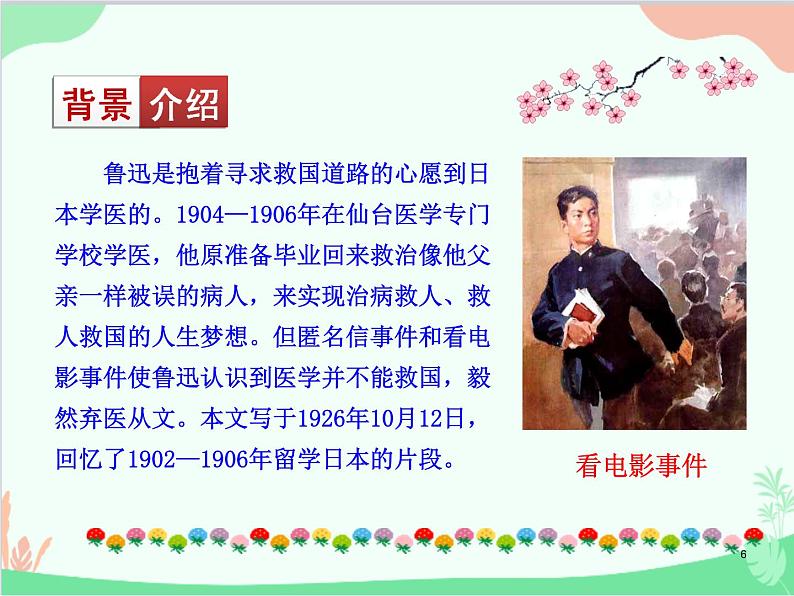 背景介绍

鲁迅是抱着寻求救国道路的心愿到日本学医的。1904—1906年在仙台医学专门学校学医，他原准备毕业回来救治像他父亲一样被误的病人，来实现治病救人、救人救国的人生梦想。但匿名信事件和看电影事件使鲁迅认识到医学并不能救国，毅然弃医从文。本文写于1926年10月12日，回忆了1902—1906年留学日本的片段。

看电影事件

6